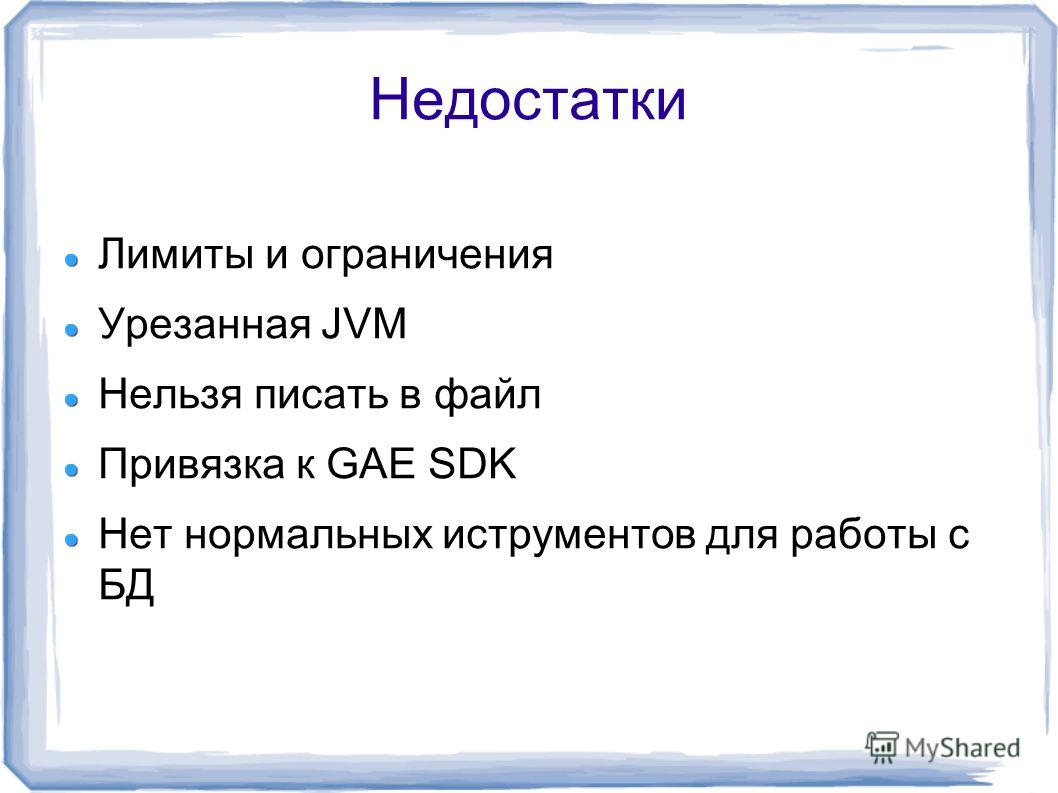 Недостатки

Лимиты и ограничения

Урезанная JVM

Нельзя писать в файл

Привязка к GAE SDK

Нет нормальных иструментов для работы с БД

MyShared